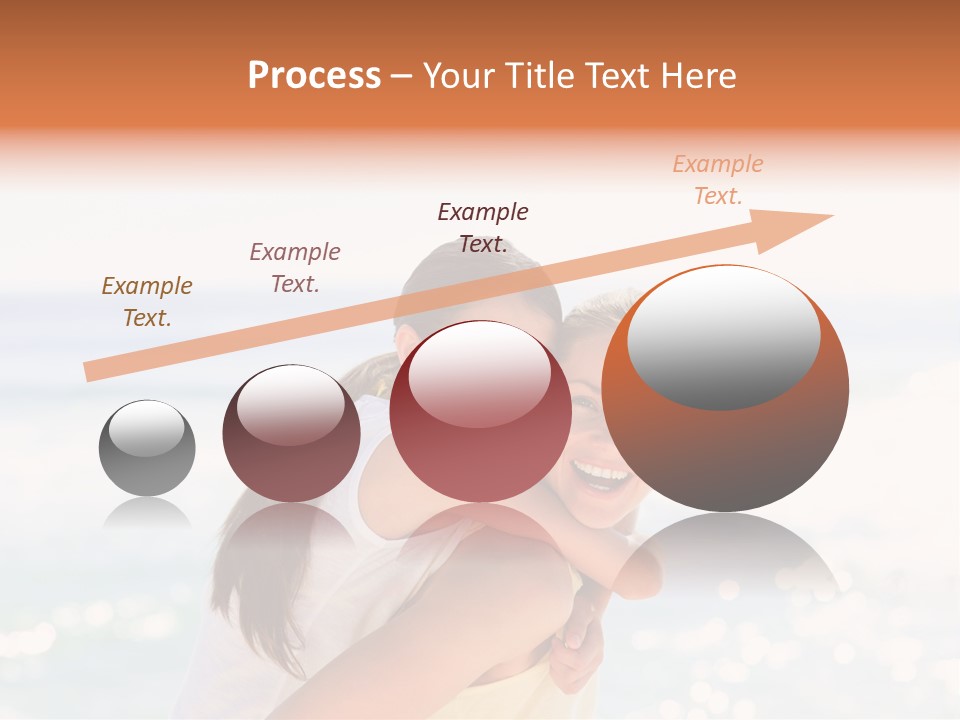 Process – Your Title Text Here

Example Text.

Example Text.

Example Text.

Example Text.